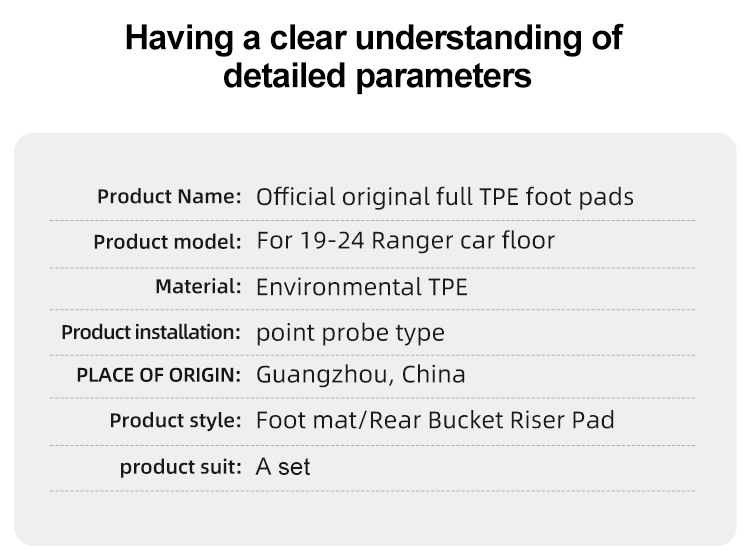 Having a clear understanding of detailed parameters

| | |
|---|---|
| Product Name: | Official original full TPE foot pads |
| Product model: | For 19-24 Ranger car floor |
| Material: | Environmental TPE |
| Product installation: | point probe type |
| PLACE OF ORIGIN: | Guangzhou, China |
| Product style: | Foot mat/Rear Bucket Riser Pad |
| product suit: | A set |